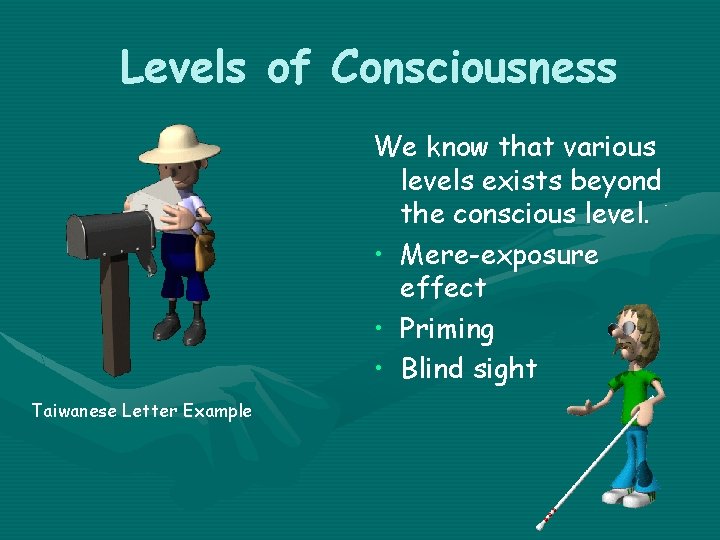 Levels of Consciousness

We know that various levels exists beyond the conscious level.

• Mere-exposure effect
• Priming
• Blind sight

Taiwanese Letter Example